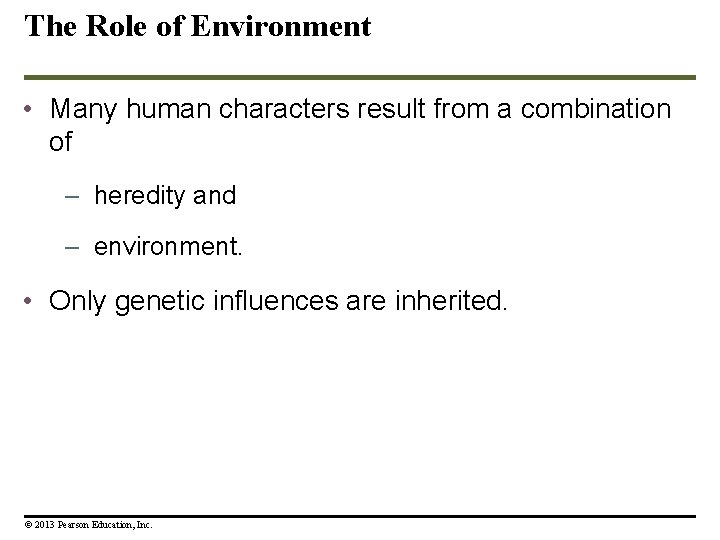 The Role of Environment

• Many human characters result from a combination of

– heredity and

– environment.

• Only genetic influences are inherited.

© 2013 Pearson Education, Inc.